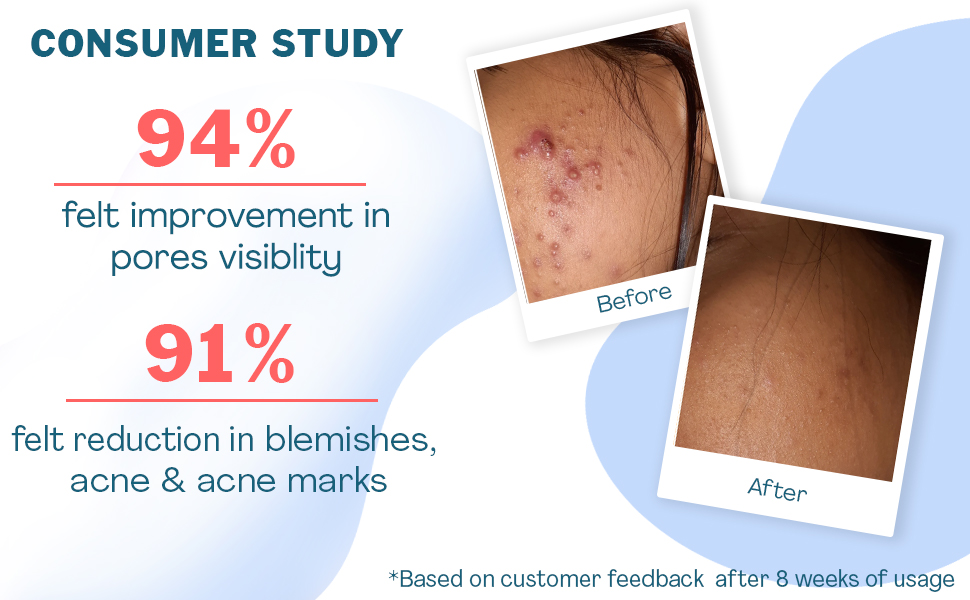 CONSUMER STUDY

94%

felt improvement in pores visiblity

91%

felt reduction in blemishes, acne & acne marks

Before

After

*Based on customer feedback after 8 weeks of usage